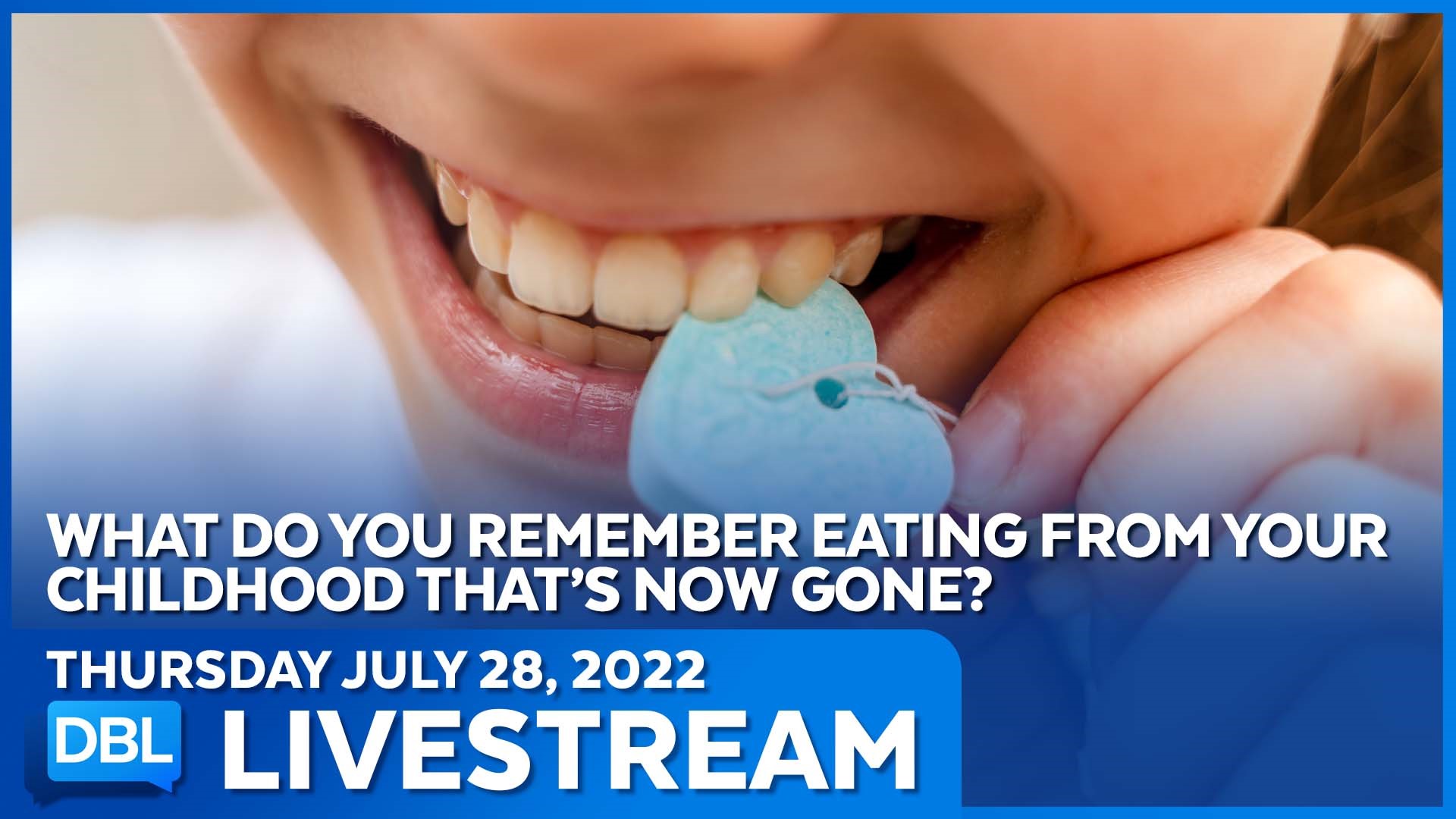 WHAT DO YOU REMEMBER EATING FROM YOUR CHILDHOOD THAT'S NOW GONE?

THURSDAY JULY 28, 2022

DBL LIVESTREAM